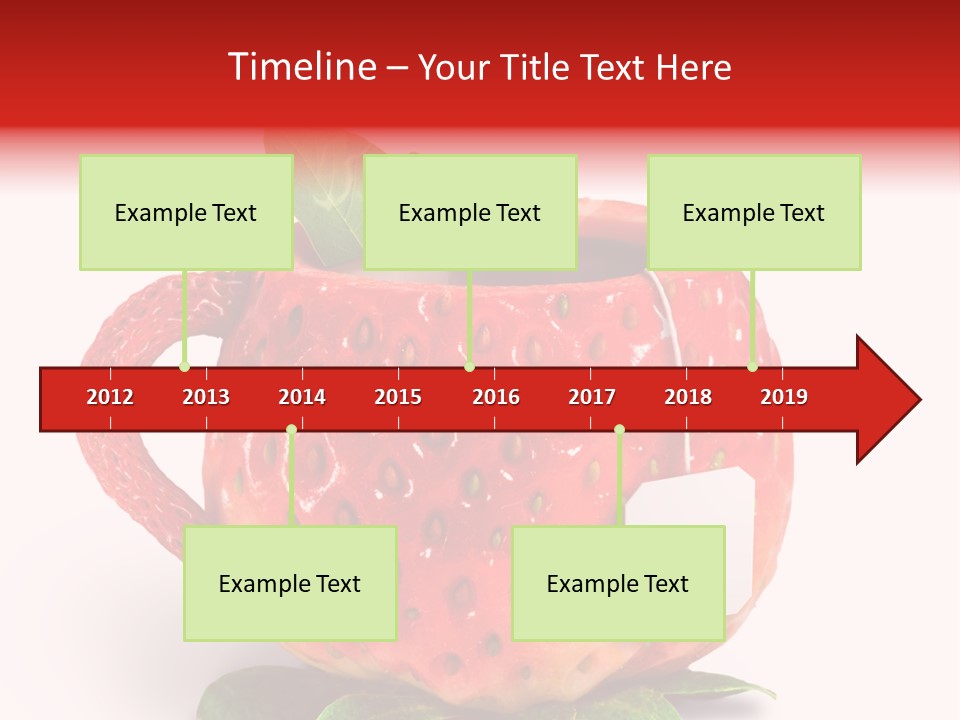 Timeline – Your Title Text Here

Example Text

Example Text

Example Text

2012 2013 2014 2015 2016 2017 2018 2019

Example Text

Example Text